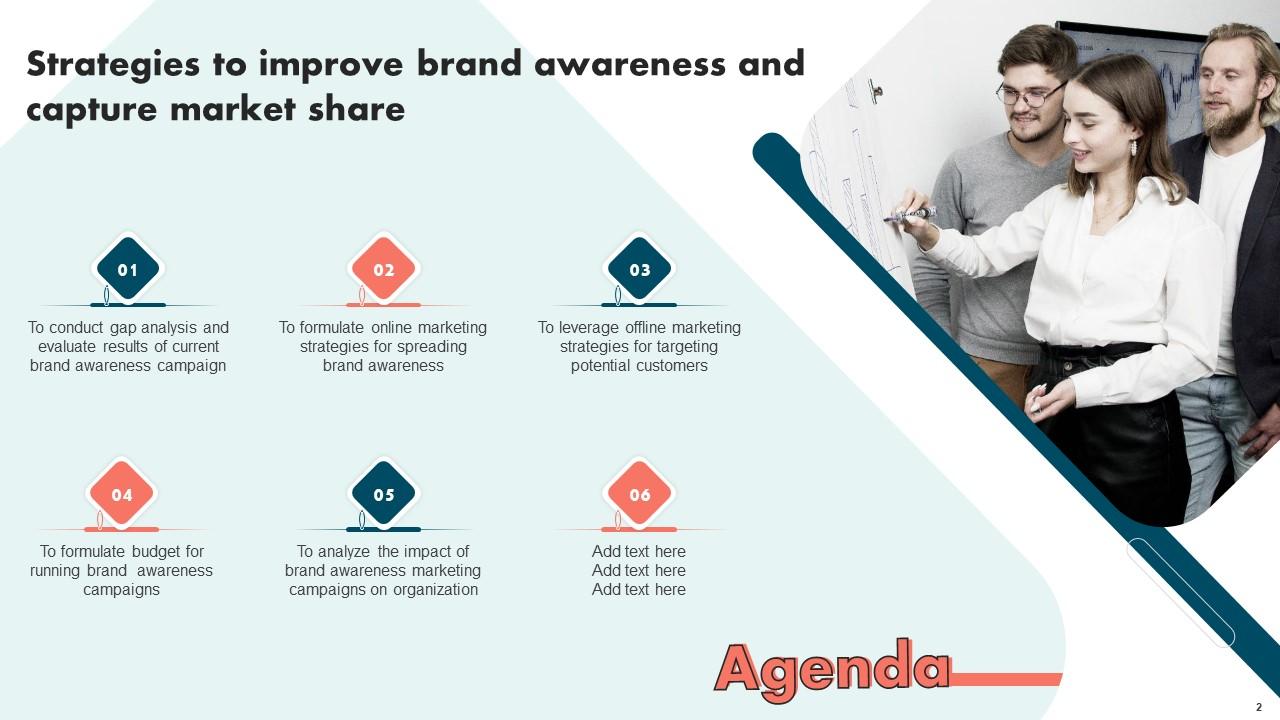 Strategies to improve brand awareness and capture market share

01

To conduct gap analysis and evaluate results of current brand awareness campaign

02

To formulate online marketing strategies for spreading brand awareness

03

To leverage offline marketing strategies for targeting potential customers

04

To formulate budget for running brand awareness campaigns

05

To analyze the impact of brand awareness marketing campaigns on organization

06

Add text here
Add text here
Add text here

Agenda

2